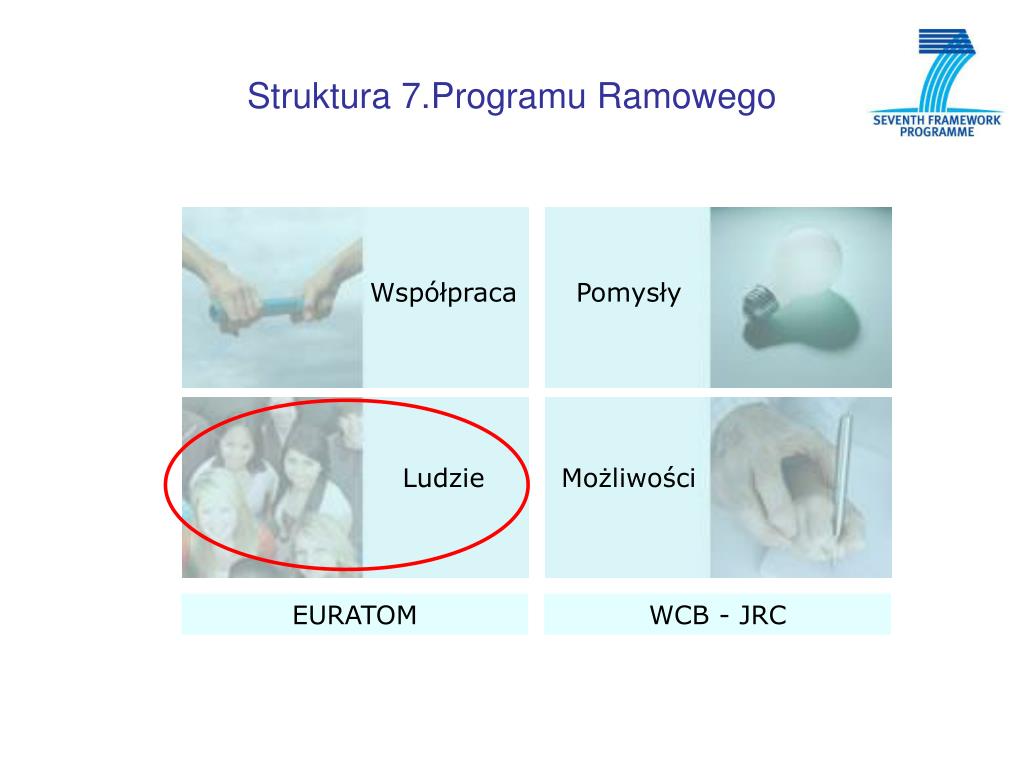 Struktura 7.Programu Ramowego

SEVENTH FRAMEWORK PROGRAMME

Współpraca

Pomysły

Ludzie

Możliwości

EURATOM

WCB - JRC